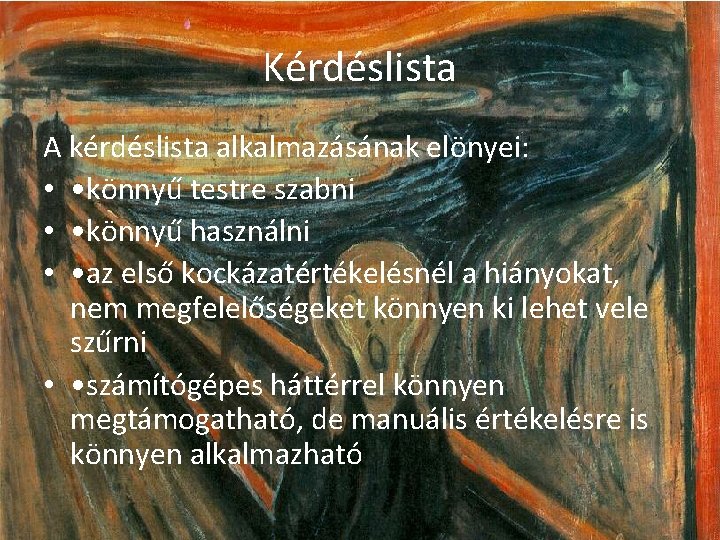 Kérdéslista

A kérdéslista alkalmazásának elönyei:

• •könnyű testre szabni
• •könnyű használni
• •az első kockázatértékelésnél a hiányokat, nem megfelelőségeket könnyen ki lehet vele szűrni
• •számítógépes háttérrel könnyen megtámogatható, de manuális értékelésre is könnyen alkalmazható